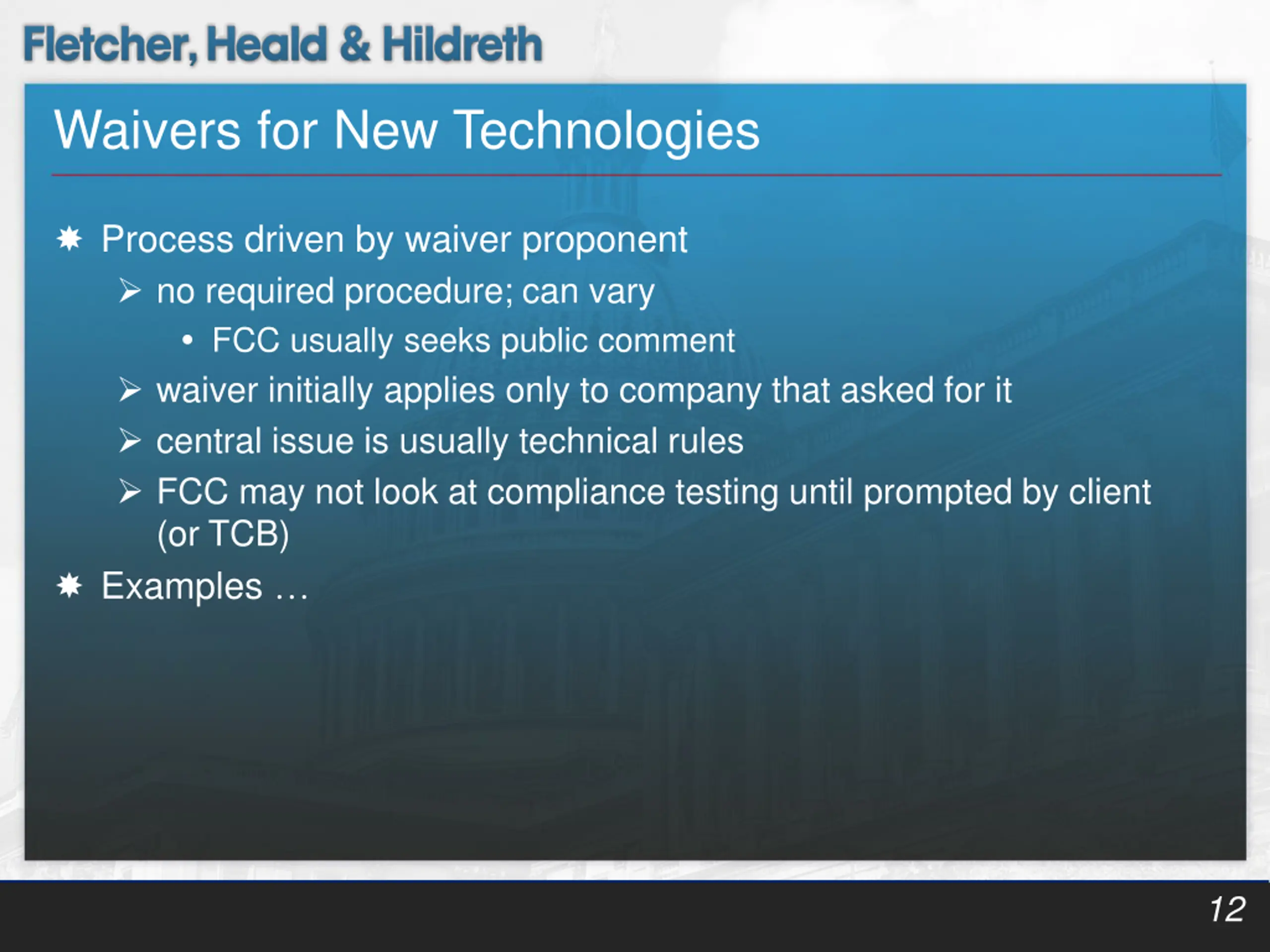 Fletcher, Heald & Hildreth

Waivers for New Technologies

✸ Process driven by waiver proponent
➢ no required procedure; can vary
• FCC usually seeks public comment
➢ waiver initially applies only to company that asked for it
➢ central issue is usually technical rules
➢ FCC may not look at compliance testing until prompted by client (or TCB)
✸ Examples …

12